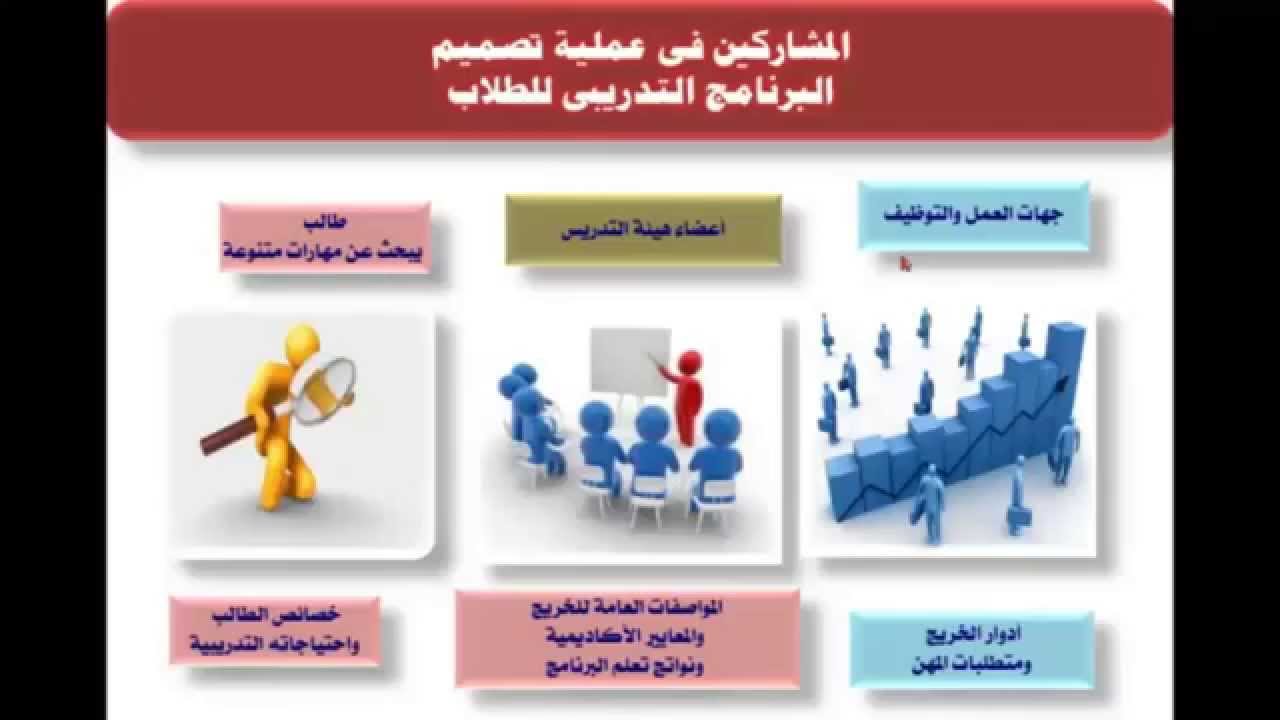 المشاركين فى عملية تصميم
البرنامج التدريبى للطلاب

جهات العمل والتوظيف

أعضاء هيئة التدريس

طالب
يبحث عن مهارات متنوعة

أدوار الخريج
ومتطلبات المهن

المواصفات العامة للخريج
والمعايير الأكاديمية
ونواتج تعلم البرنامج

خصائص الطالب
واحتياجاته التدريبية